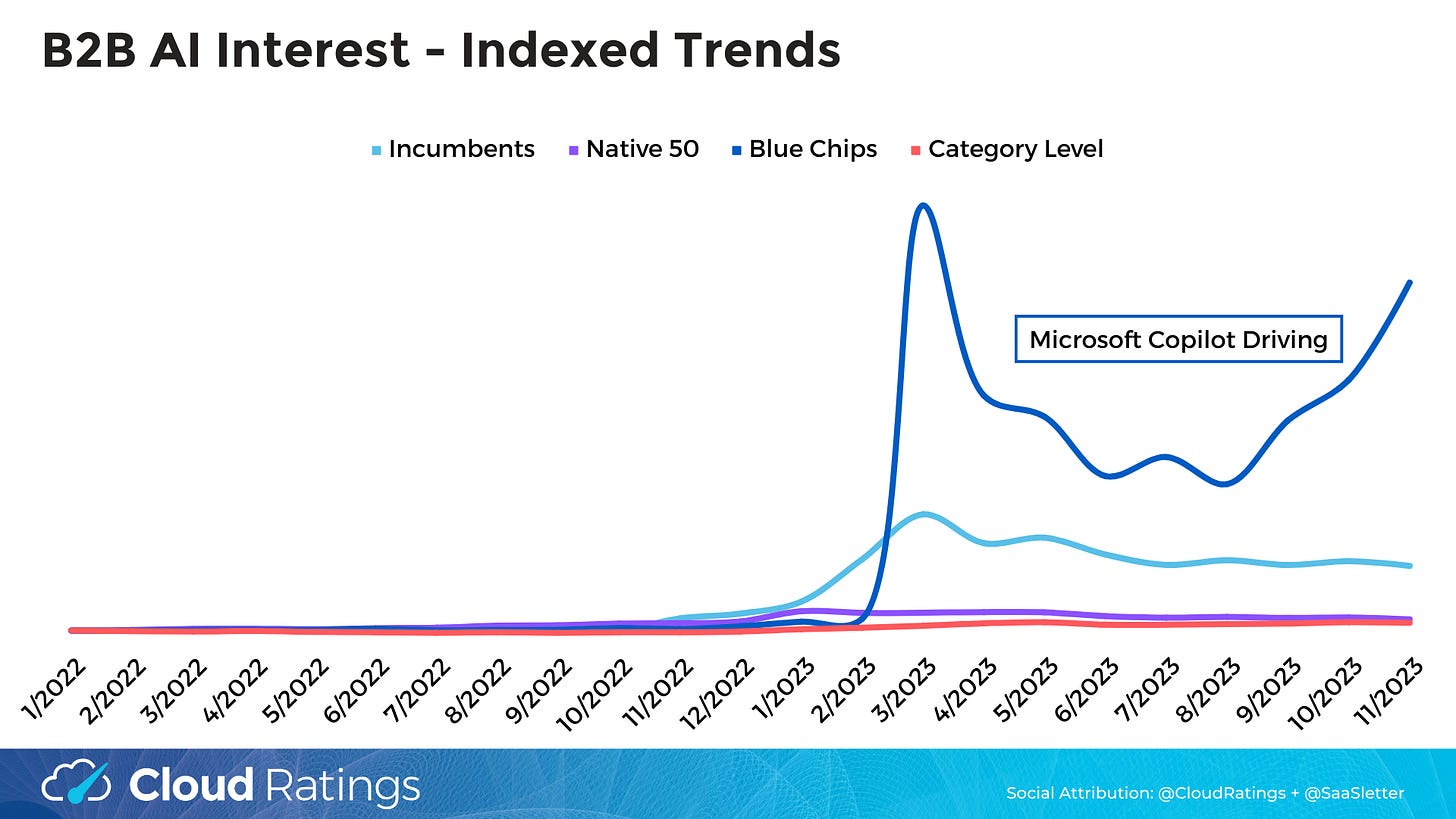 B2B AI Interest - Indexed Trends

Incumbents
Native 50
Blue Chips
Category Level

Microsoft Copilot Driving

1/2022
2/2022
3/2022
4/2022
5/2022
6/2022
7/2022
8/2022
9/2022
10/2022
11/2022
12/2022
1/2023
2/2023
3/2023
4/2023
5/2023
6/2023
7/2023
8/2023
9/2023
10/2023
11/2023

Cloud Ratings

Social Attribution: @CloudRatings + @SaaSletter